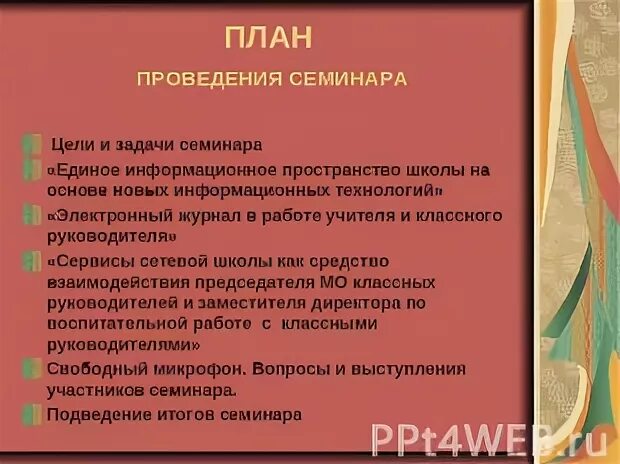 ПЛАН
ПРОВЕДЕНИЯ СЕМИНАРА

Цели и задачи семинара

«Единое информационное пространство школы на основе новых информационных технологий»

«Электронный журнал в работе учителя и классного руководителя»

«Сервисы сетевой школы как средство взаимодействия председателя МО классных руководителей и заместителя директора по воспитательной работе с классными руководителями»

Свободный микрофон. Вопросы и выступления участников семинара.

Подведение итогов семинара

PPt4WEB.ru